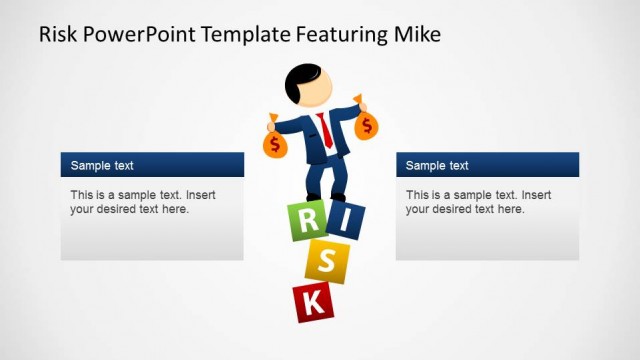 Risk PowerPoint Template Featuring Mike

Sample text

This is a sample text. Insert your desired text here.

$

$

R I S K

Sample text

This is a sample text. Insert your desired text here.